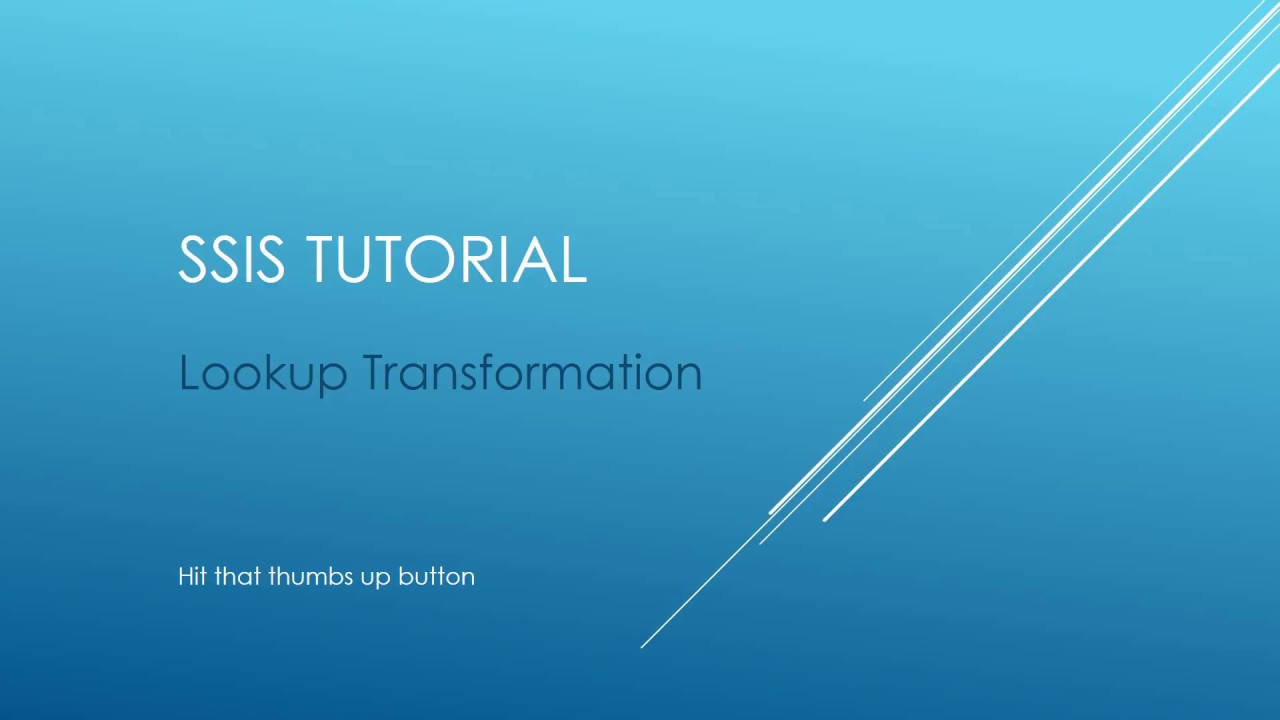 SSIS TUTORIAL

Lookup Transformation

Hit that thumbs up button